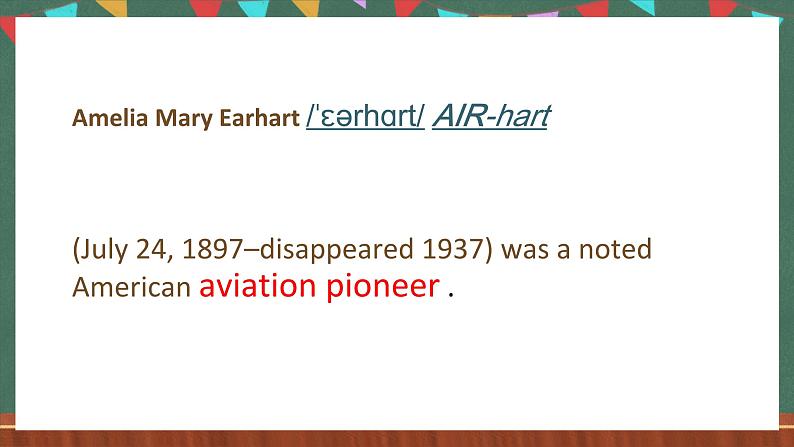 Amelia Mary Earhart /ˈɛərhɑrt/ AIR-hart

(July 24, 1897–disappeared 1937) was a noted American aviation pioneer .